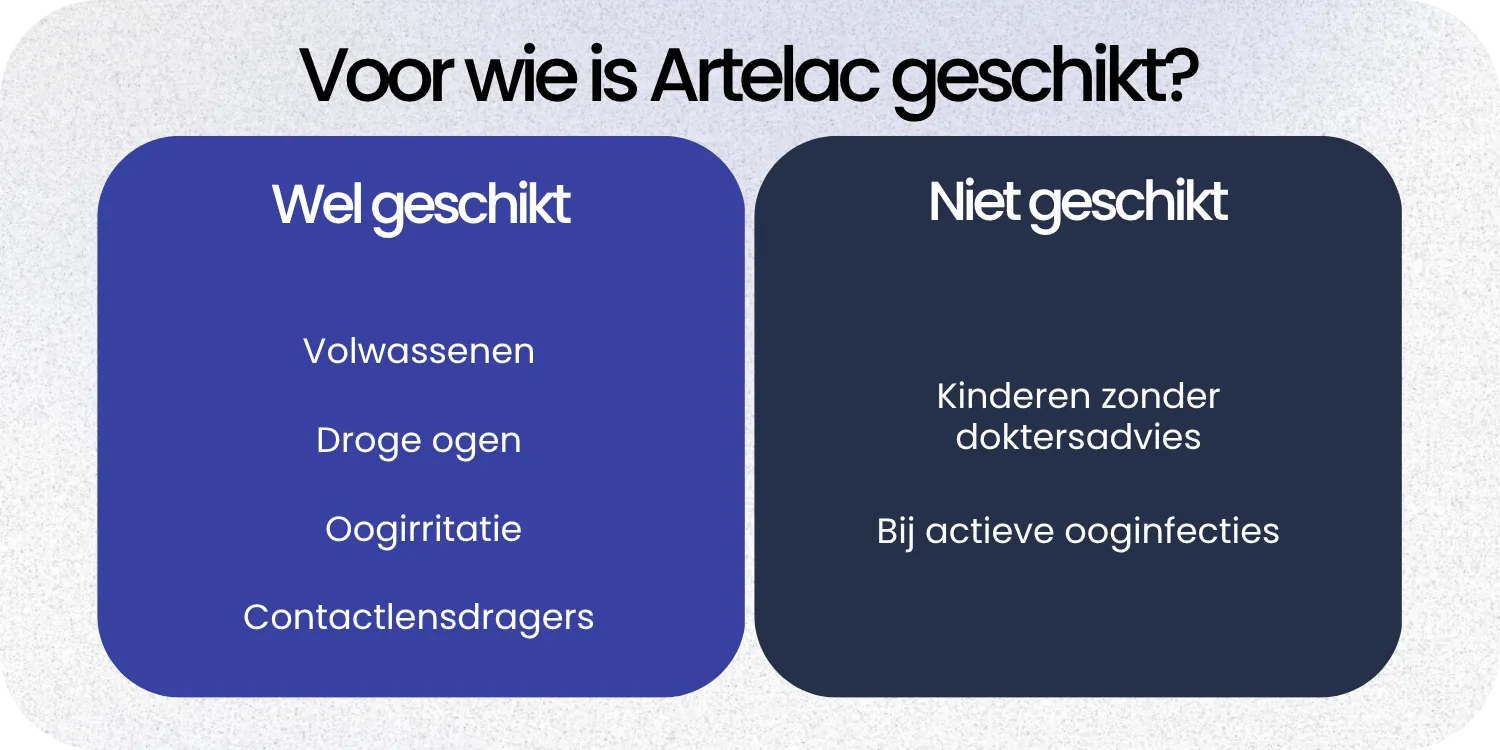 Voor wie is Artelac geschikt?

Wel geschikt

Volwassenen

Droge ogen

Oogirritatie

Contactlensdragers

Niet geschikt

Kinderen zonder doktersadvies

Bij actieve ooginfecties